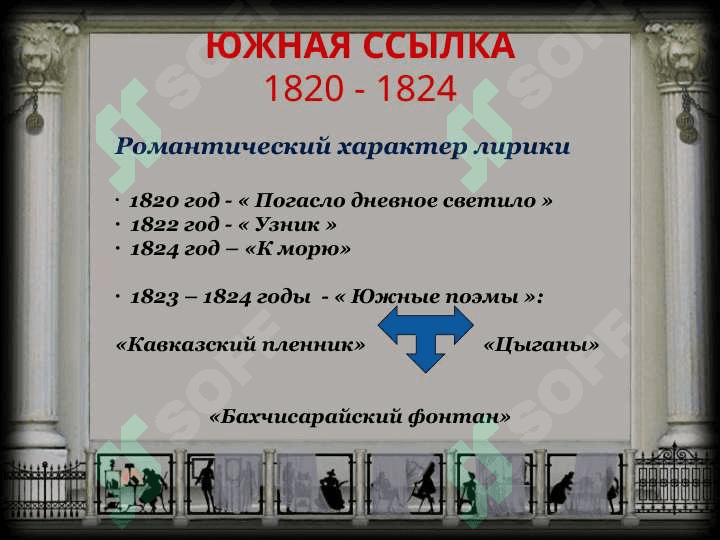 ЮЖНАЯ ССЫЛКА
1820 - 1824

Романтический характер лирики

· 1820 год - « Погасло дневное светило »
· 1822 год - « Узник »
· 1824 год – «К морю»

· 1823 – 1824 годы - « Южные поэмы »:

«Кавказский пленник» «Цыганы»

«Бахчисарайский фонтан»

SOFF SOFF SOFF SOFF